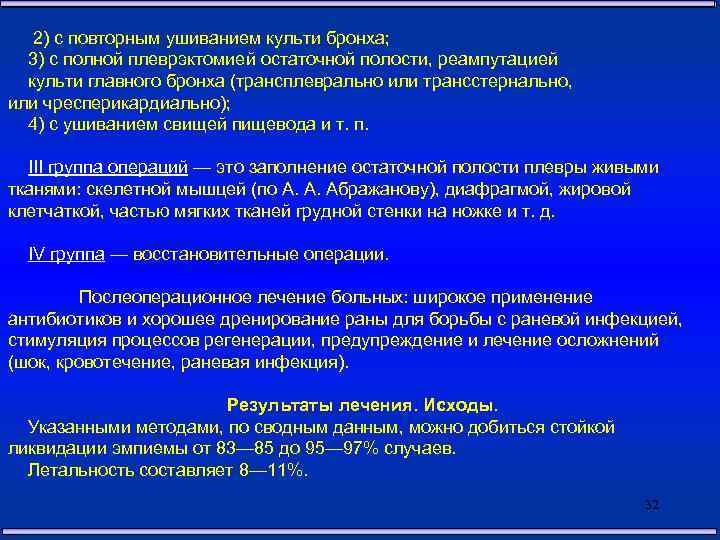 2) с повторным ушиванием культи бронха;
3) с полной плеврэктомией остаточной полости, реампутацией культи главного бронха (трансплеврально или трансстернально, или чресперикардиально);
4) с ушиванием свищей пищевода и т. п.

III группа операций — это заполнение остаточной полости плевры живыми тканями: скелетной мышцей (по А. А. Абражанову), диафрагмой, жировой клетчаткой, частью мягких тканей грудной стенки на ножке и т. д.

IV группа — восстановительные операции.

Послеоперационное лечение больных: широкое применение антибиотиков и хорошее дренирование раны для борьбы с раневой инфекцией, стимуляция процессов регенерации, предупреждение и лечение осложнений (шок, кровотечение, раневая инфекция).

Результаты лечения. Исходы.
Указанными методами, по сводным данным, можно добиться стойкой ликвидации эмпиемы от 83—85 до 95—97% случаев.
Летальность составляет 8—11%.

32